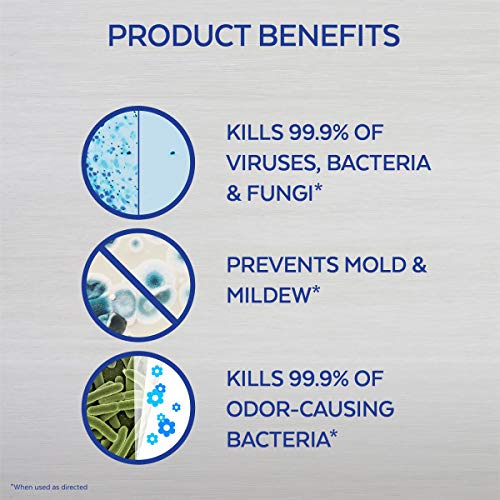 PRODUCT BENEFITS

KILLS 99.9% OF VIRUSES, BACTERIA & FUNGI*

PREVENTS MOLD & MILDEW*

KILLS 99.9% OF ODOR-CAUSING BACTERIA*

*When used as directed